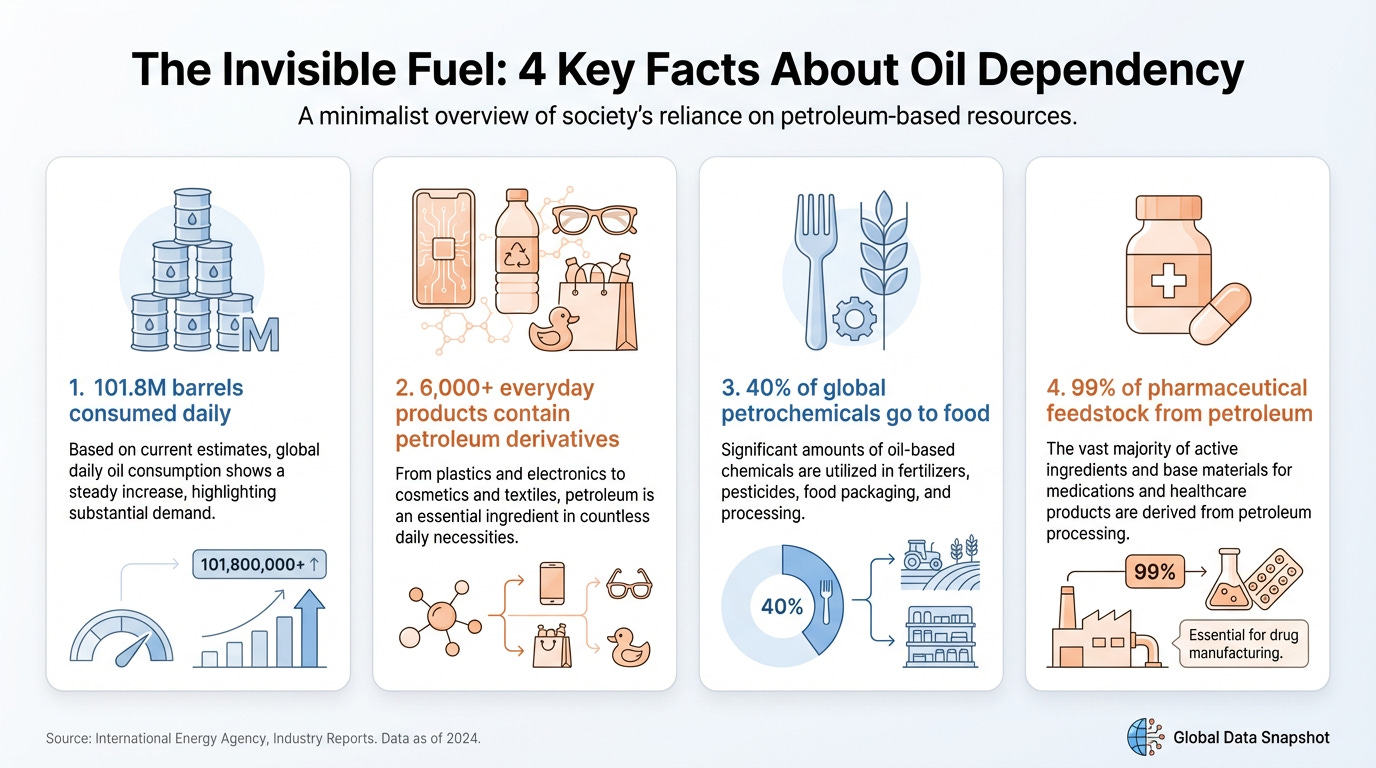 The Invisible Fuel: 4 Key Facts About Oil Dependency

A minimalist overview of society's reliance on petroleum-based resources.

M

1. 101.8M barrels consumed daily

Based on current estimates, global daily oil consumption shows a steady increase, highlighting substantial demand.

101,800,000+ ↑

2. 6,000+ everyday products contain petroleum derivatives

From plastics and electronics to cosmetics and textiles, petroleum is an essential ingredient in countless daily necessities.

3. 40% of global petrochemicals go to food

Significant amounts of oil-based chemicals are utilized in fertilizers, pesticides, food packaging, and processing.

40%

4. 99% of pharmaceutical feedstock from petroleum

The vast majority of active ingredients and base materials for medications and healthcare products are derived from petroleum processing.

99%

Essential for drug manufacturing.

Source: International Energy Agency, Industry Reports. Data as of 2024.

Global Data Snapshot